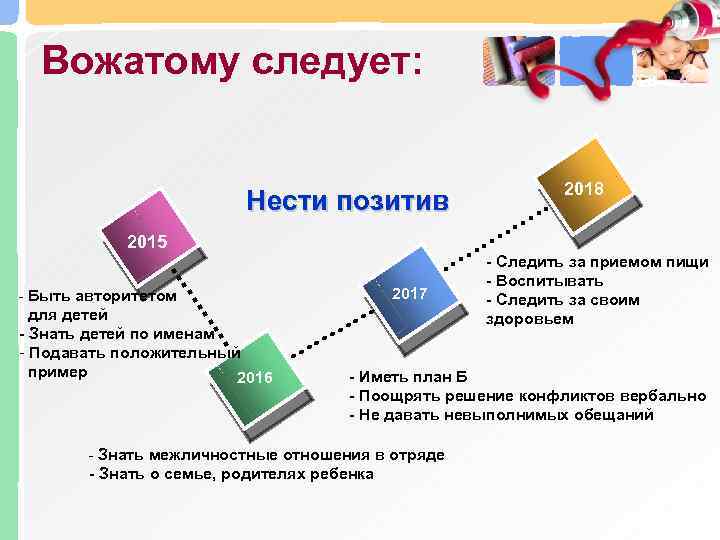 Вожатому следует:

Нести позитив

2015

- Быть авторитетом для детей
- Знать детей по именам
- Подавать положительный пример

2016

- Знать межличностные отношения в отряде
- Знать о семье, родителях ребенка

2017

- Иметь план Б
- Поощрять решение конфликтов вербально
- Не давать невыполнимых обещаний

2018

- Следить за приемом пищи
- Воспитывать
- Следить за своим здоровьем